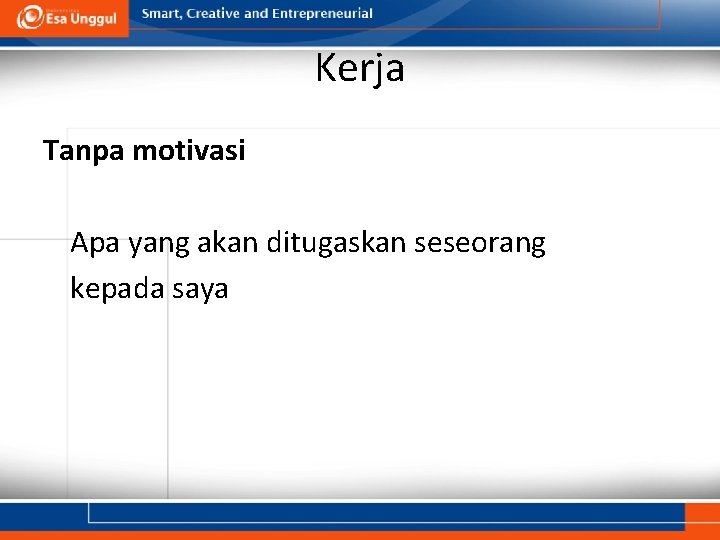 Esa Unggul

Smart, Creative and Entrepreneurial

Kerja

Tanpa motivasi

Apa yang akan ditugaskan seseorang kepada saya